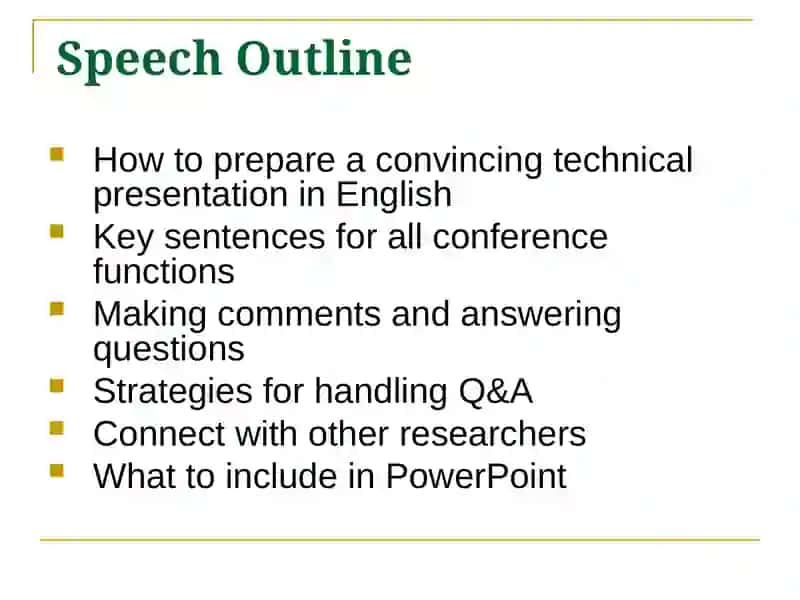 Speech Outline

- How to prepare a convincing technical presentation in English
- Key sentences for all conference functions
- Making comments and answering questions
- Strategies for handling Q&A
- Connect with other researchers
- What to include in PowerPoint